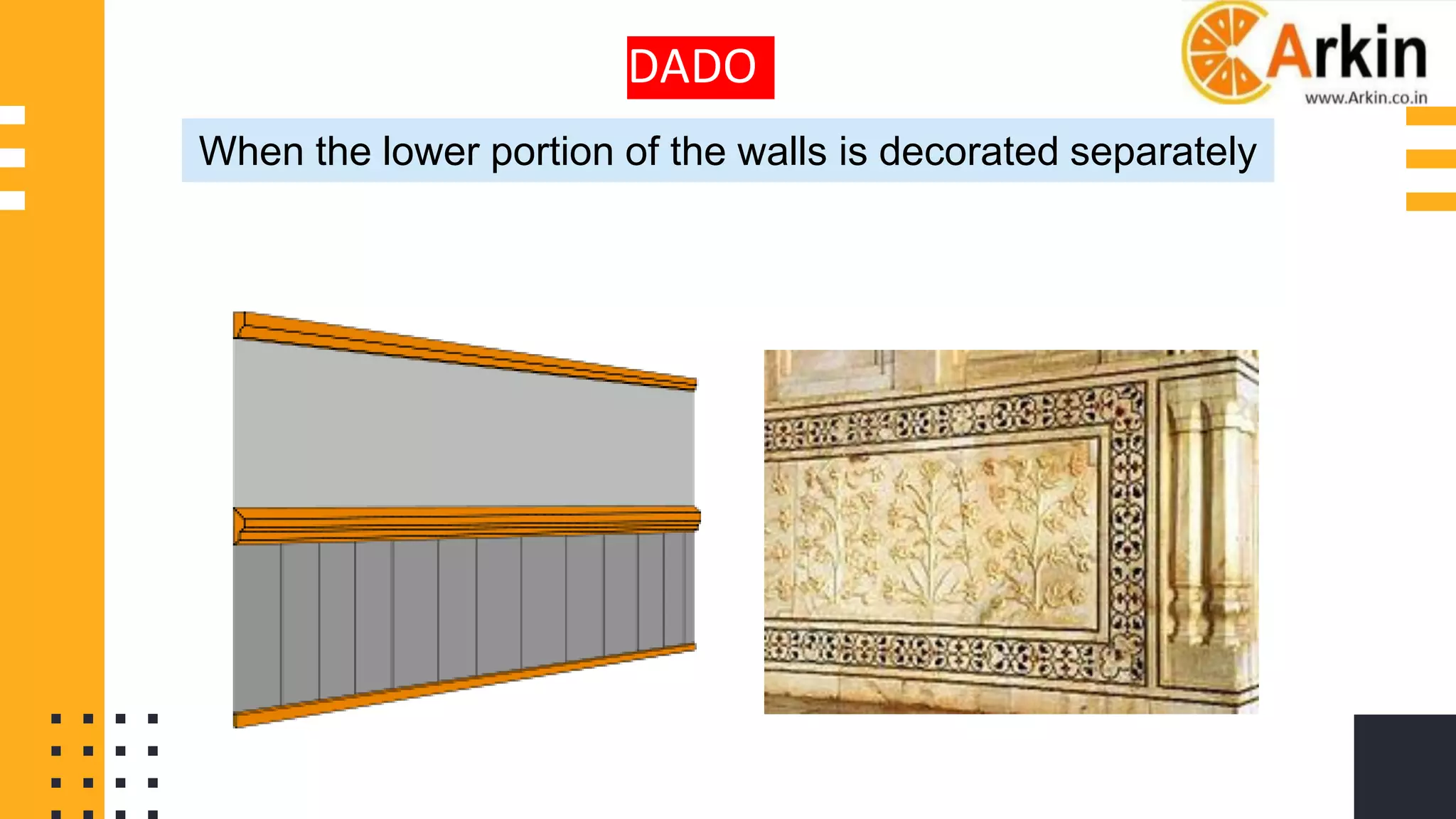 DADO

Arkin
www.Arkin.co.in

When the lower portion of the walls is decorated separately